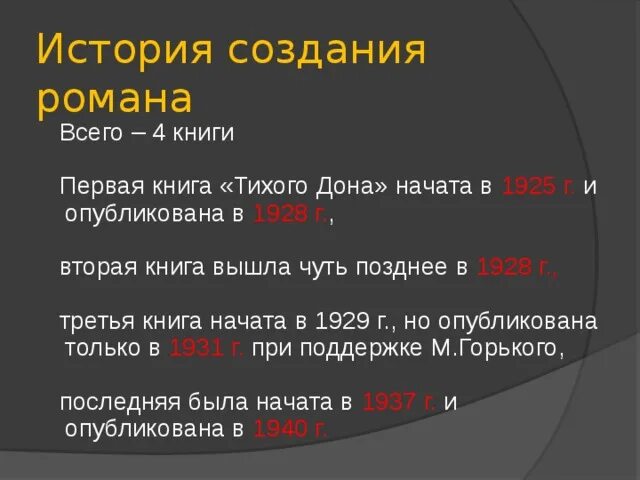 История создания романа

Всего – 4 книги

Первая книга «Тихого Дона» начата в 1925 г. и опубликована в 1928 г.,

вторая книга вышла чуть позднее в 1928 г.,

третья книга начата в 1929 г., но опубликована только в 1931 г. при поддержке М.Горького,

последняя была начата в 1937 г. и опубликована в 1940 г.